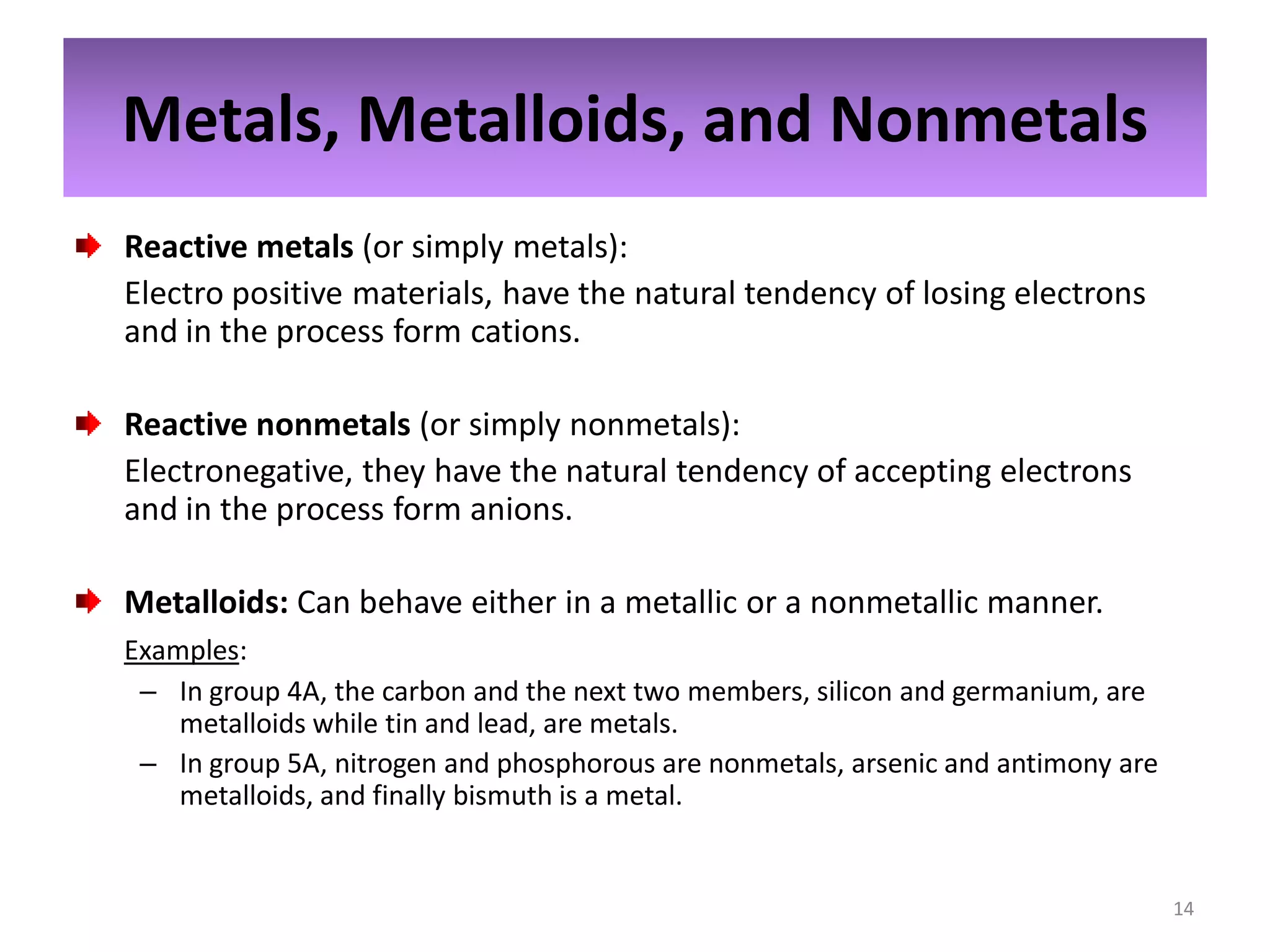 Metals, Metalloids, and Nonmetals

Reactive metals (or simply metals):
Electro positive materials, have the natural tendency of losing electrons and in the process form cations.

Reactive nonmetals (or simply nonmetals):
Electronegative, they have the natural tendency of accepting electrons and in the process form anions.

Metalloids: Can behave either in a metallic or a nonmetallic manner.

Examples:
– In group 4A, the carbon and the next two members, silicon and germanium, are metalloids while tin and lead, are metals.
– In group 5A, nitrogen and phosphorous are nonmetals, arsenic and antimony are metalloids, and finally bismuth is a metal.

14